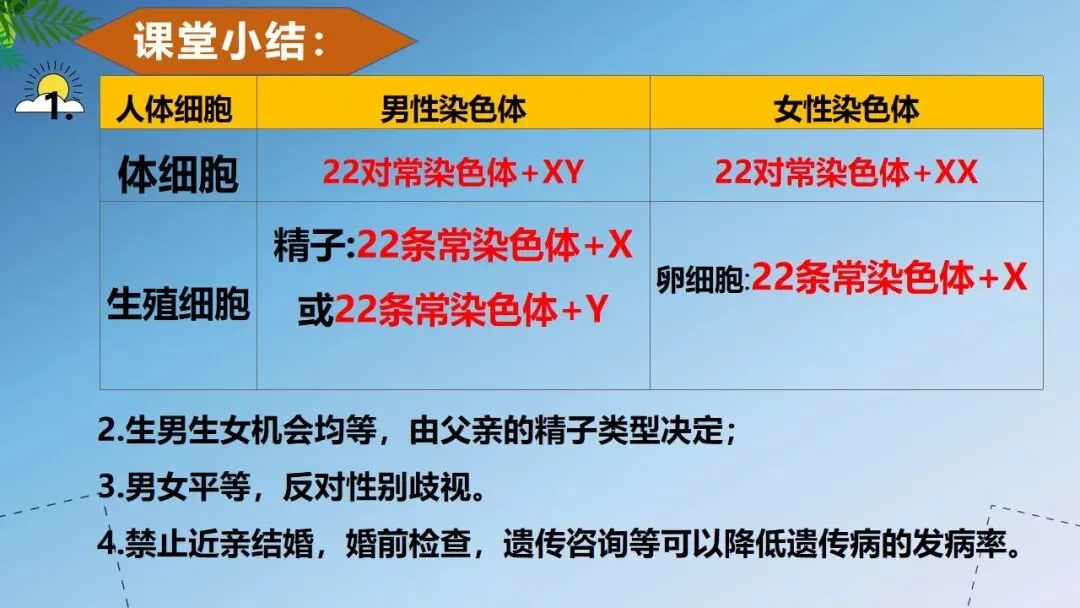 课堂小结：

1.

| 人体细胞 | 男性染色体 | 女性染色体 |
|---|---|---|
| 体细胞 | 22对常染色体+XY | 22对常染色体+XX |
| 生殖细胞 | 精子:22条常染色体+X 或22条常染色体+Y | 卵细胞:22条常染色体+X |

2.生男生女机会均等，由父亲的精子类型决定；

3.男女平等，反对性别歧视。

4.禁止近亲结婚，婚前检查，遗传咨询等可以降低遗传病的发病率。